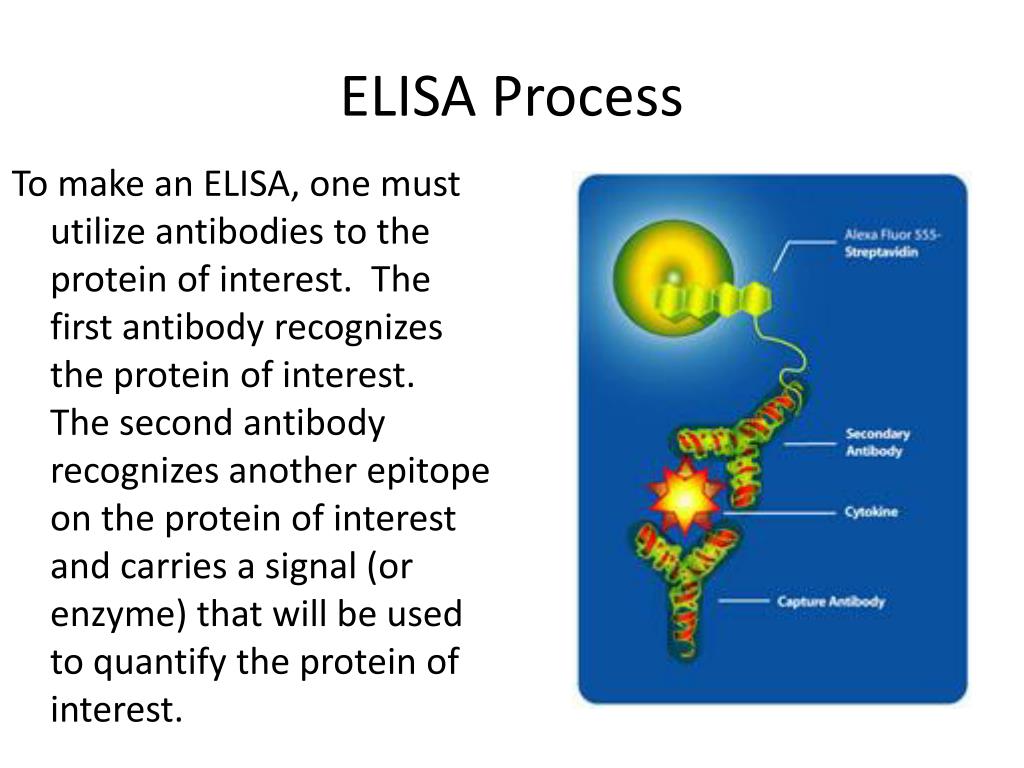 ELISA Process

To make an ELISA, one must utilize antibodies to the protein of interest. The first antibody recognizes the protein of interest. The second antibody recognizes another epitope on the protein of interest and carries a signal (or enzyme) that will be used to quantify the protein of interest.

Alexa Fluor 555-Streptavidin

Secondary Antibody

Cytokine

Capture Antibody